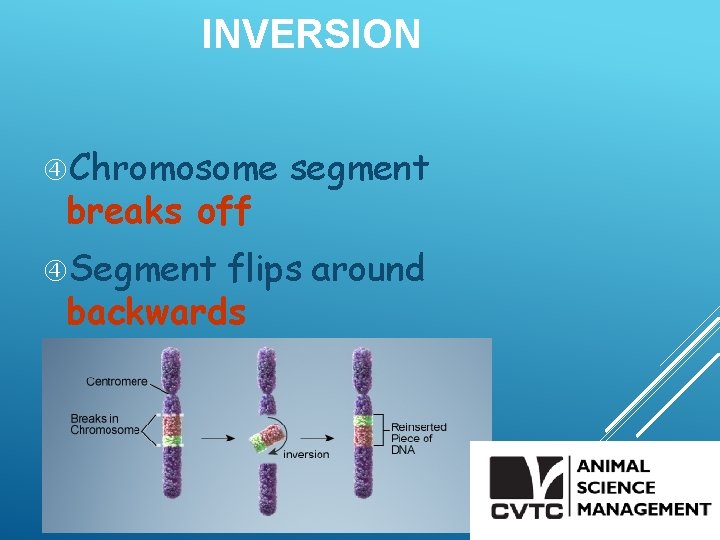 INVERSION

④Chromosome segment breaks off

④Segment flips around backwards

Centromere

Breaks in Chromosome

inversion

Reinserted Piece of DNA

CVTC ANIMAL SCIENCE MANAGEMENT